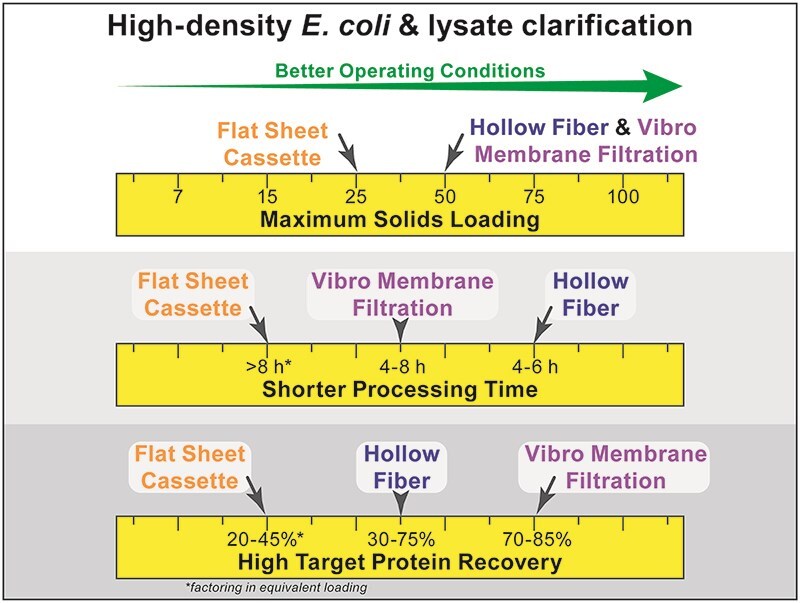 High-density E. coli & lysate clarification

Better Operating Conditions

Flat Sheet Cassette

Hollow Fiber & Vibro Membrane Filtration

7 15 25 50 75 100

Maximum Solids Loading

Flat Sheet Cassette

Vibro Membrane Filtration

Hollow Fiber

>8 h* 4-8 h 4-6 h

Shorter Processing Time

Flat Sheet Cassette

Hollow Fiber

Vibro Membrane Filtration

20-45%* 30-75% 70-85%

High Target Protein Recovery

*factoring in equivalent loading